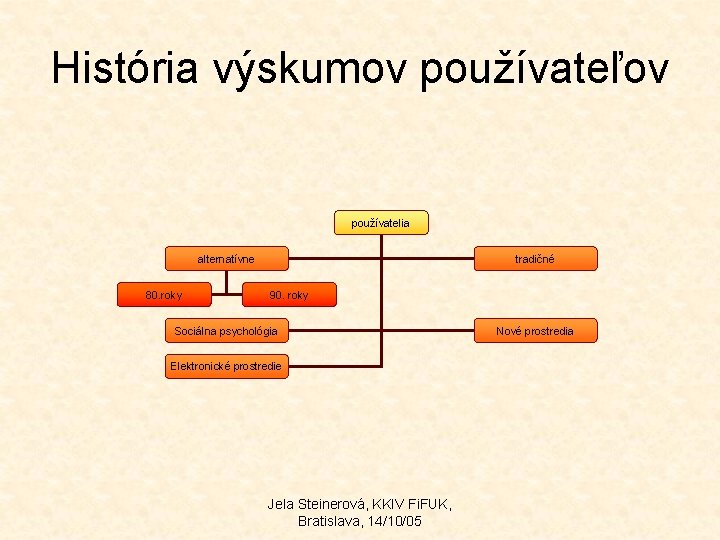 História výskumov používateľov

používatelia

alternatívne

tradičné

80.roky

90. roky

Sociálna psychológia

Nové prostredia

Elektronické prostredie

Jela Steinerová, KKIV FiFUK, Bratislava, 14/10/05